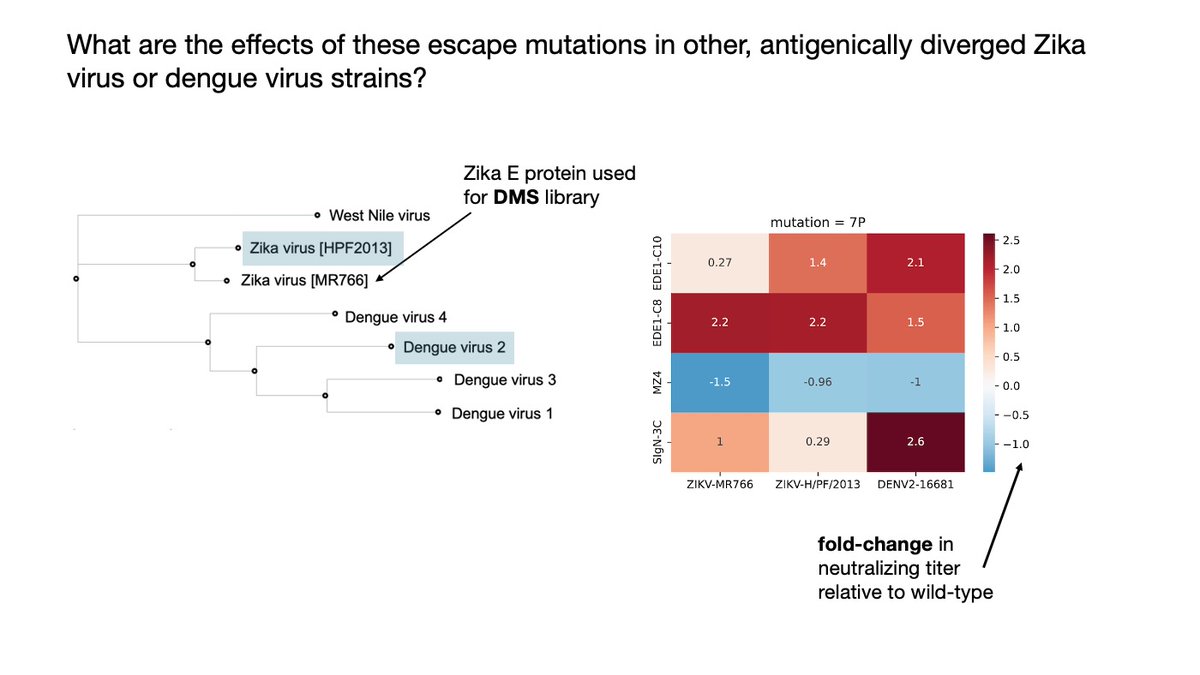 What are the effects of these escape mutations in other, antigenically diverged Zika virus or dengue virus strains?

Zika E protein used for **DMS** library

West Nile virus
Zika virus [HPF2013]
Zika virus [MR766]
Dengue virus 4
Dengue virus 2
Dengue virus 3
Dengue virus 1

mutation = 7P

| | ZIKV-MR766 | ZIKV-H/PF/2013 | DENV2-16681 |
|---|---|---|---|
| EDE1-C10 | 0.27 | 1.4 | 2.1 |
| EDE1-C8 | 2.2 | 2.2 | 1.5 |
| MZ4 | -1.5 | -0.96 | -1 |
| SIgN-3C | 1 | 0.29 | 2.6 |

2.5
2.0
1.5
1.0
0.5
0.0
−0.5
−1.0

**fold-change** in neutralizing titer relative to wild-type